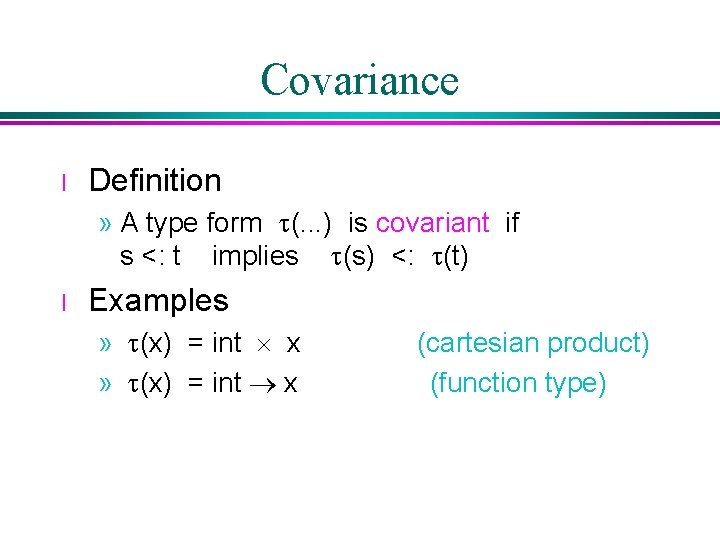 Covariance

l Definition

» A type form $\tau(...)$ is covariant if s <: t implies $\tau(s)$ <: $\tau(t)$

l Examples

» $\tau(x)$ = int $\times$ x (cartesian product)

» $\tau(x)$ = int $\rightarrow$ x (function type)